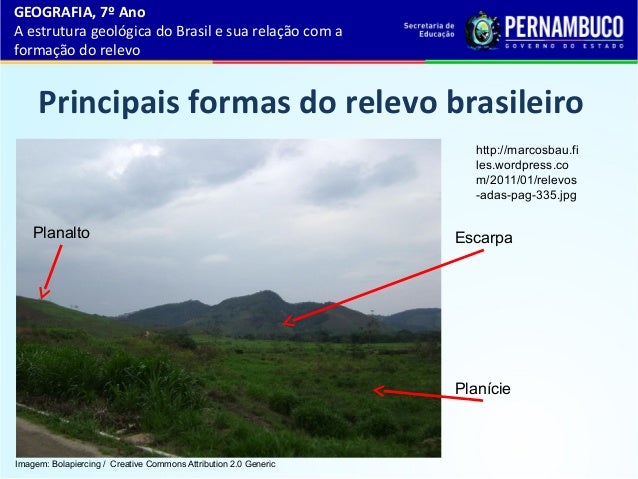 GEOGRAFIA, 7º Ano
A estrutura geológica do Brasil e sua relação com a formação do relevo

Secretaria de Educação

PERNAMBUCO
GOVERNO DO ESTADO

Principais formas do relevo brasileiro

http://marcosbau.files.wordpress.com/2011/01/relevos-adas-pag-335.jpg

Planalto

Escarpa

Planície

Imagem: Bolapiercing / Creative Commons Attribution 2.0 Generic